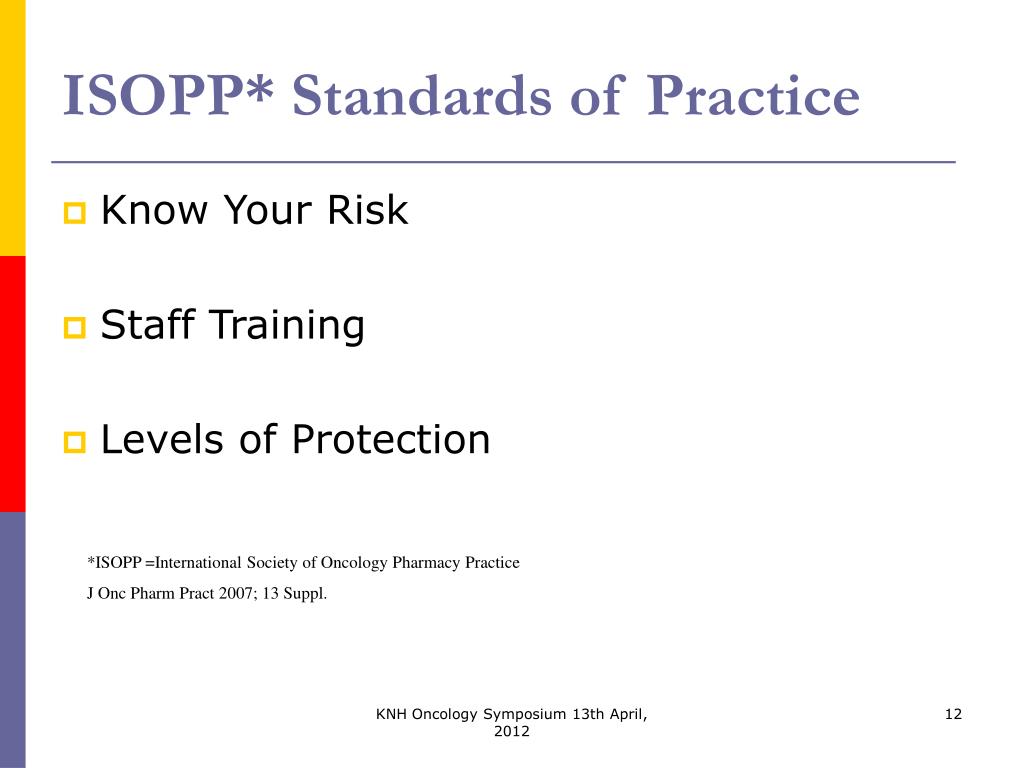 ISOPP* Standards of Practice

Know Your Risk

Staff Training

Levels of Protection

*ISOPP =International Society of Oncology Pharmacy Practice
J Onc Pharm Pract 2007; 13 Suppl.

KNH Oncology Symposium 13th April, 2012

12